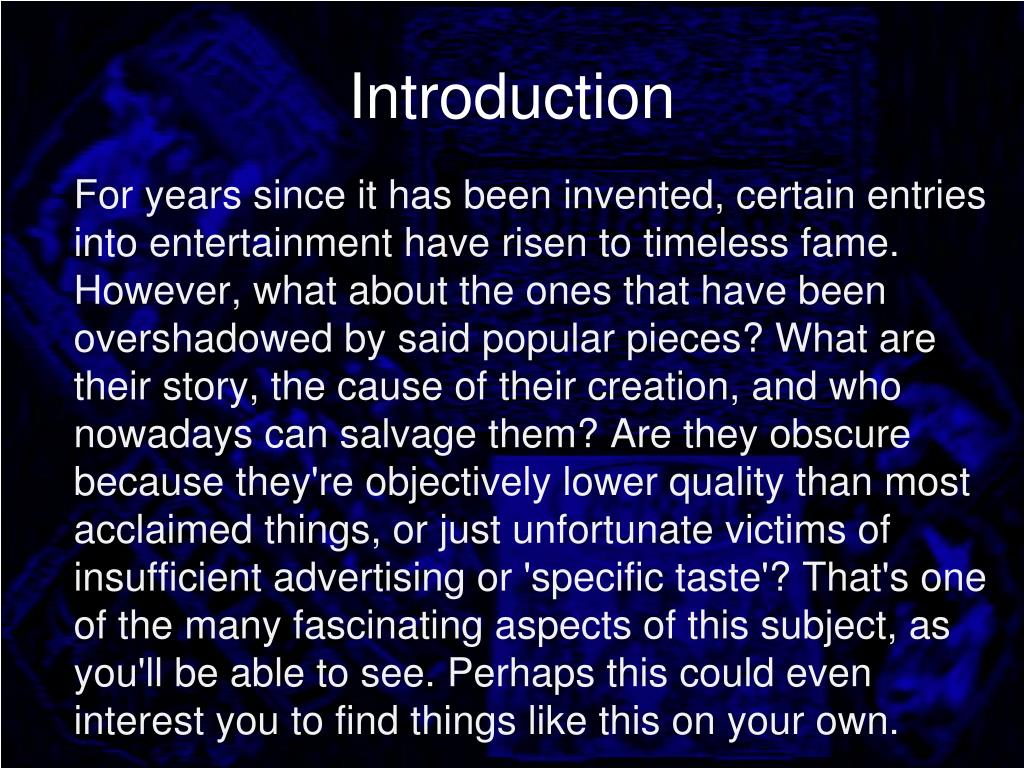 Introduction

For years since it has been invented, certain entries into entertainment have risen to timeless fame. However, what about the ones that have been overshadowed by said popular pieces? What are their story, the cause of their creation, and who nowadays can salvage them? Are they obscure because they're objectively lower quality than most acclaimed things, or just unfortunate victims of insufficient advertising or 'specific taste'? That's one of the many fascinating aspects of this subject, as you'll be able to see. Perhaps this could even interest you to find things like this on your own.